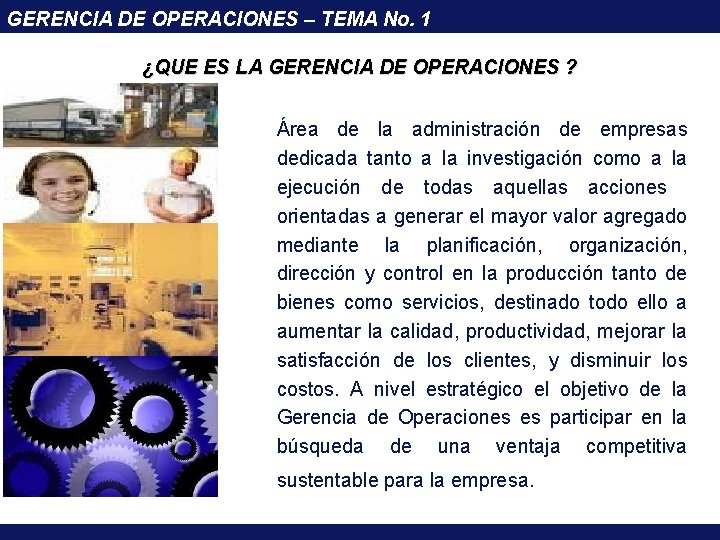 GERENCIA DE OPERACIONES – TEMA No. 1

¿QUE ES LA GERENCIA DE OPERACIONES ?

Área de la administración de empresas dedicada tanto a la investigación como a la ejecución de todas aquellas acciones orientadas a generar el mayor valor agregado mediante la planificación, organización, dirección y control en la producción tanto de bienes como servicios, destinado todo ello a aumentar la calidad, productividad, mejorar la satisfacción de los clientes, y disminuir los costos. A nivel estratégico el objetivo de la Gerencia de Operaciones es participar en la búsqueda de una ventaja competitiva sustentable para la empresa.